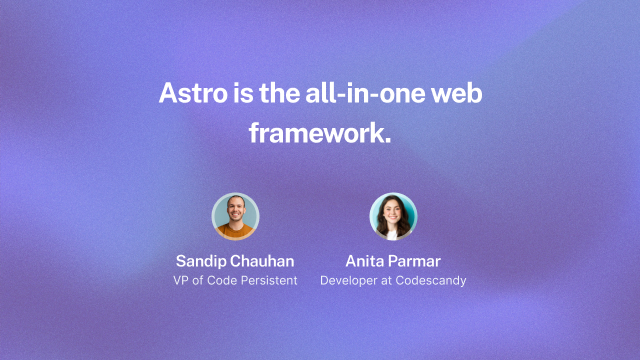 Astro is the all-in-one web framework.

Sandip Chauhan
VP of Code Persistent

Anita Parmar
Developer at Codescandy